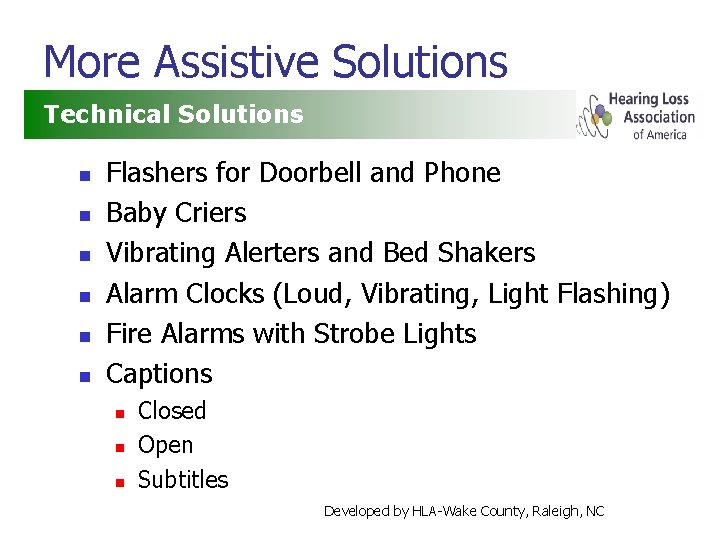 More Assistive Solutions

Technical Solutions

Hearing Loss Association of America

- Flashers for Doorbell and Phone
- Baby Criers
- Vibrating Alerters and Bed Shakers
- Alarm Clocks (Loud, Vibrating, Light Flashing)
- Fire Alarms with Strobe Lights
- Captions
  - Closed
  - Open
  - Subtitles

Developed by HLA-Wake County, Raleigh, NC